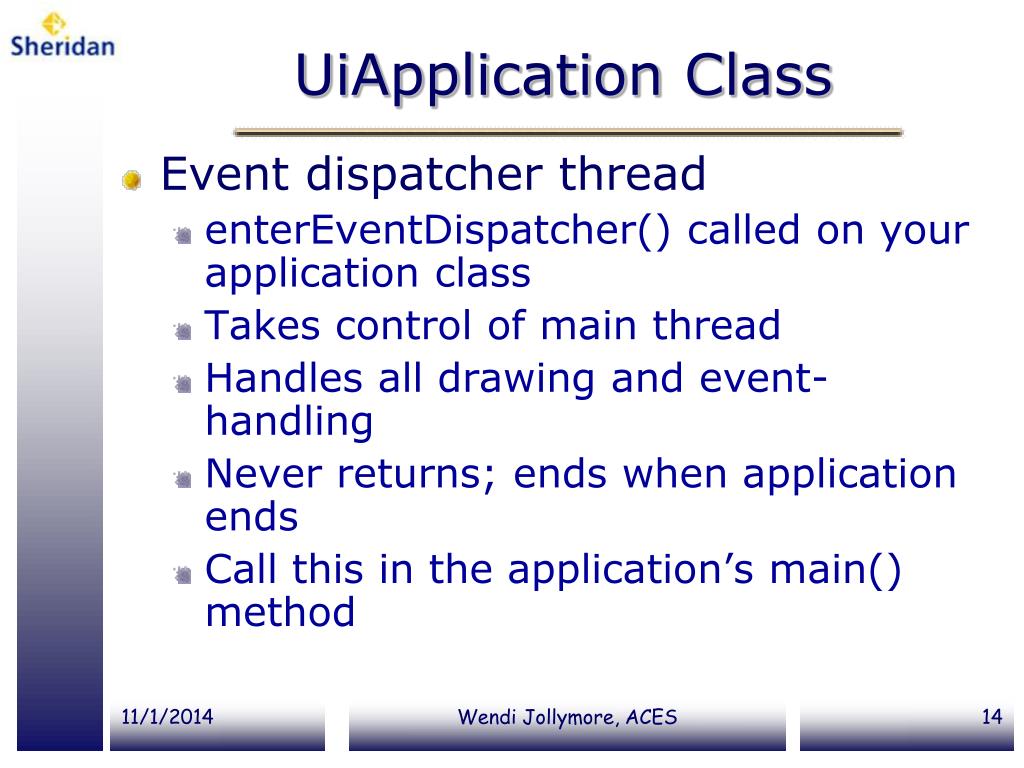 Sheridan

UiApplication Class

Event dispatcher thread

enterEventDispatcher() called on your application class

Takes control of main thread

Handles all drawing and event-handling

Never returns; ends when application ends

Call this in the application's main() method

11/1/2014

Wendi Jollymore, ACES

14